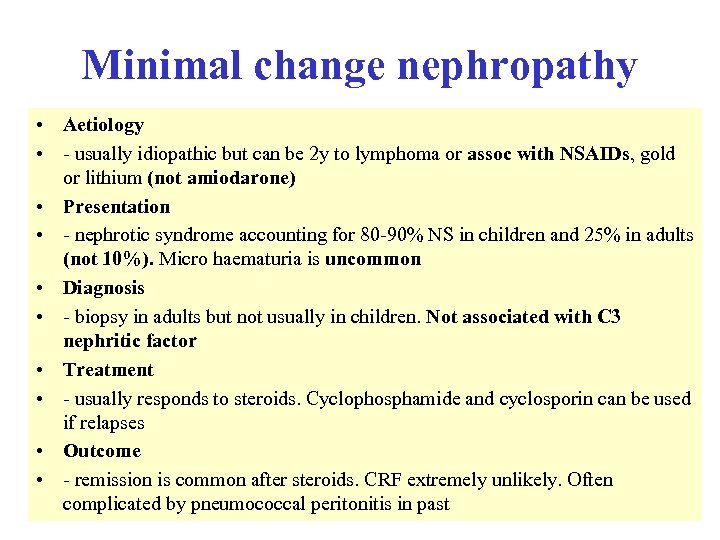 Minimal change nephropathy

• Aetiology
• - usually idiopathic but can be 2y to lymphoma or assoc with NSAIDs, gold or lithium (not amiodarone)
• Presentation
• - nephrotic syndrome accounting for 80-90% NS in children and 25% in adults (not 10%). Micro haematuria is uncommon
• Diagnosis
• - biopsy in adults but not usually in children. Not associated with C3 nephritic factor
• Treatment
• - usually responds to steroids. Cyclophosphamide and cyclosporin can be used if relapses
• Outcome
• - remission is common after steroids. CRF extremely unlikely. Often complicated by pneumococcal peritonitis in past